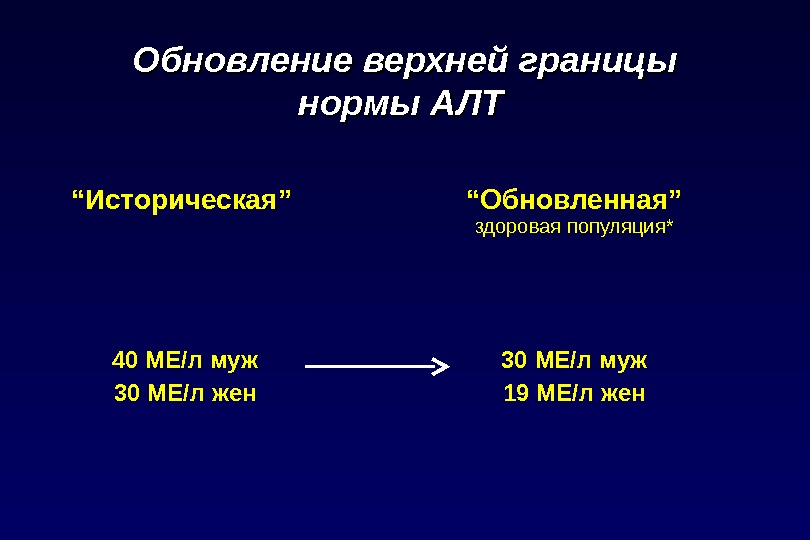 Обновление верхней границы нормы АЛТ

“Историческая”

40 МЕ/л муж
30 МЕ/л жен

“Обновленная”
здоровая популяция*

30 МЕ/л муж
19 МЕ/л жен